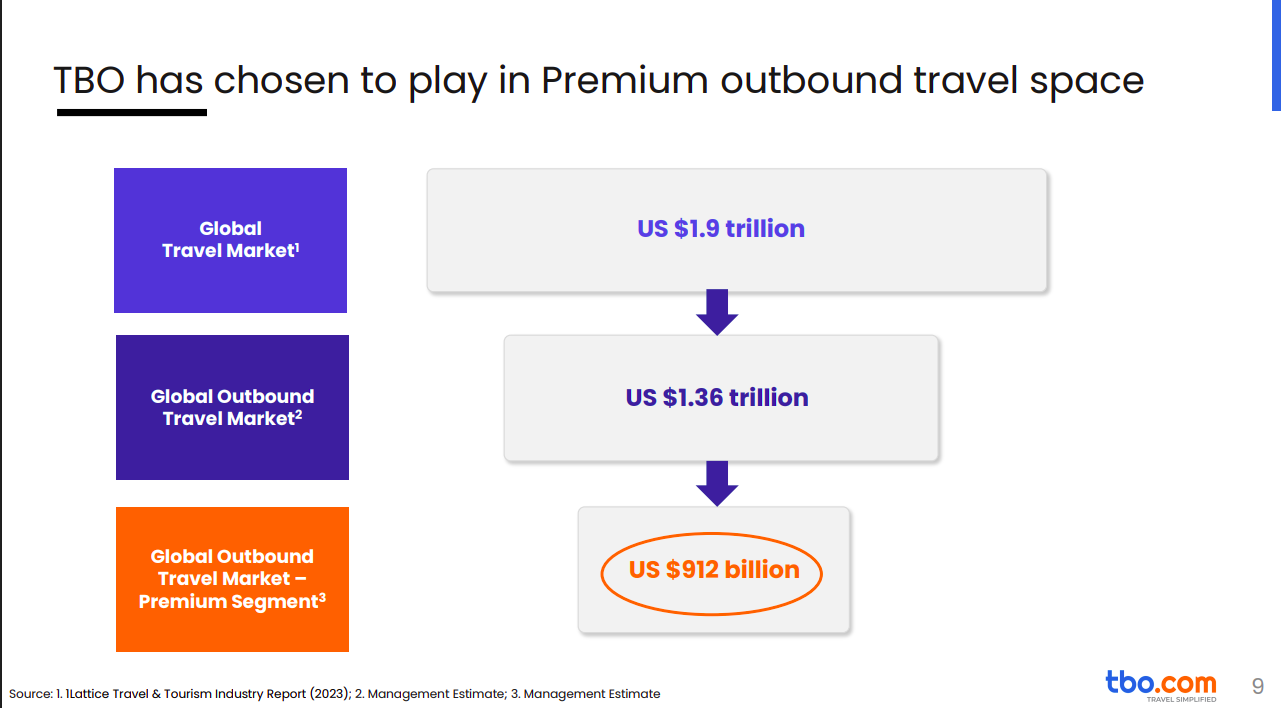 TBO has chosen to play in Premium outbound travel space

Global Travel Market$^1$

US $1.9 trillion

Global Outbound Travel Market$^2$

US $1.36 trillion

Global Outbound Travel Market – Premium Segment$^3$

US $912 billion

Source: 1. 1Lattice Travel & Tourism Industry Report (2023); 2. Management Estimate; 3. Management Estimate

tbo.com
TRAVEL SIMPLIFIED

9